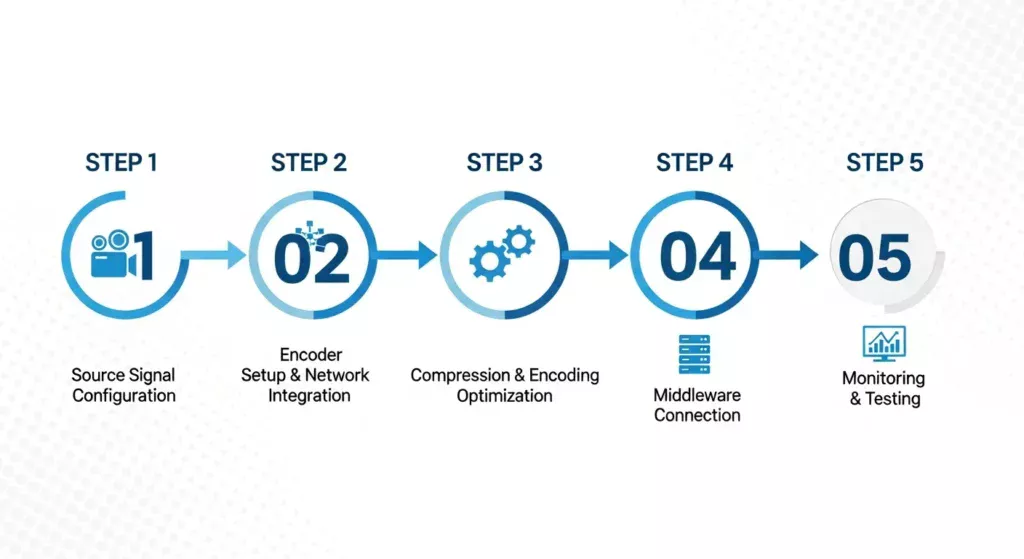 STEP 1

1

Source Signal Configuration

STEP 2

02

Encoder Setup & Network Integration

STEP 3

Compression & Encoding Optimization

STEP 4

04

Middleware Connection

STEP 5

05

Monitoring & Testing